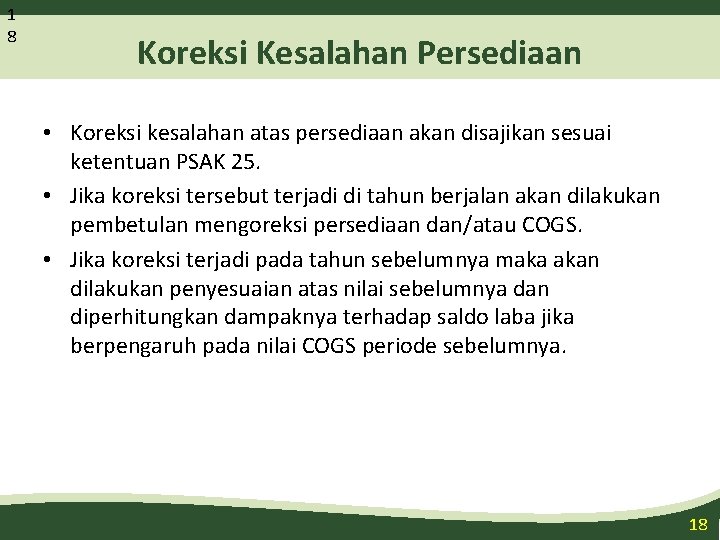 1
8

Koreksi Kesalahan Persediaan

• Koreksi kesalahan atas persediaan akan disajikan sesuai ketentuan PSAK 25.

• Jika koreksi tersebut terjadi di tahun berjalan akan dilakukan pembetulan mengoreksi persediaan dan/atau COGS.

• Jika koreksi terjadi pada tahun sebelumnya maka akan dilakukan penyesuaian atas nilai sebelumnya dan diperhitungkan dampaknya terhadap saldo laba jika berpengaruh pada nilai COGS periode sebelumnya.

18